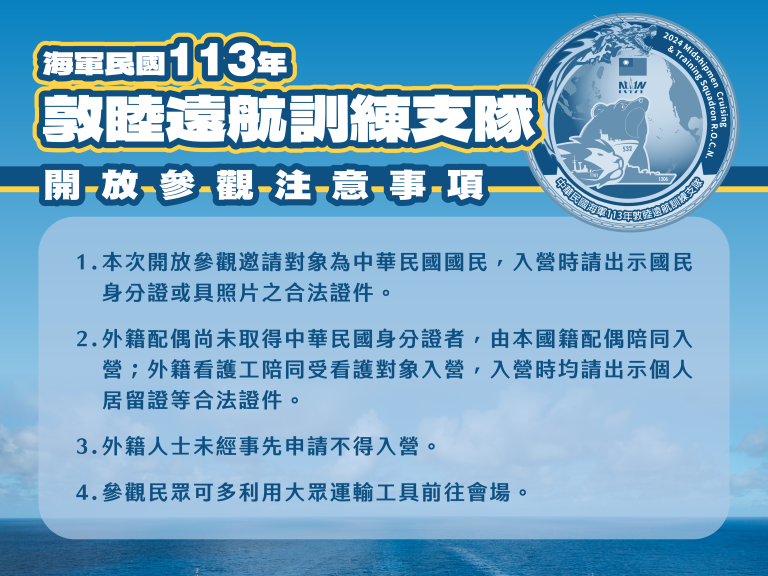 海軍民國113年

敦睦遠航訓練支隊

開放參觀注意事項

2024 Midshipmen Cruising & Training Squadron R.O.C.N.

中華民國海軍113年敦睦遠航訓練支隊

1.本次開放參觀邀請對象為中華民國國民，入營時請出示國民身分證或具照片之合法證件。

2.外籍配偶尚未取得中華民國身分證者，由本國籍配偶陪同入營；外籍看護工陪同受看護對象入營，入營時均請出示個人居留證等合法證件。

3.外籍人士未經事先申請不得入營。

4.參觀民眾可多利用大眾運輸工具前往會場。